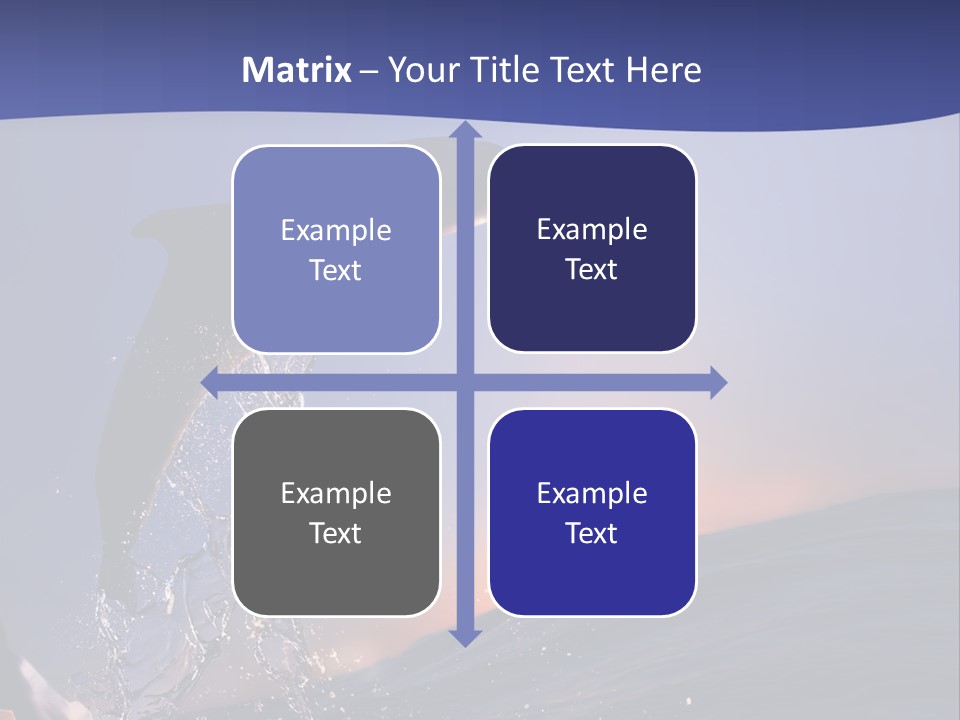 Matrix – Your Title Text Here

Example Text

Example Text

Example Text

Example Text